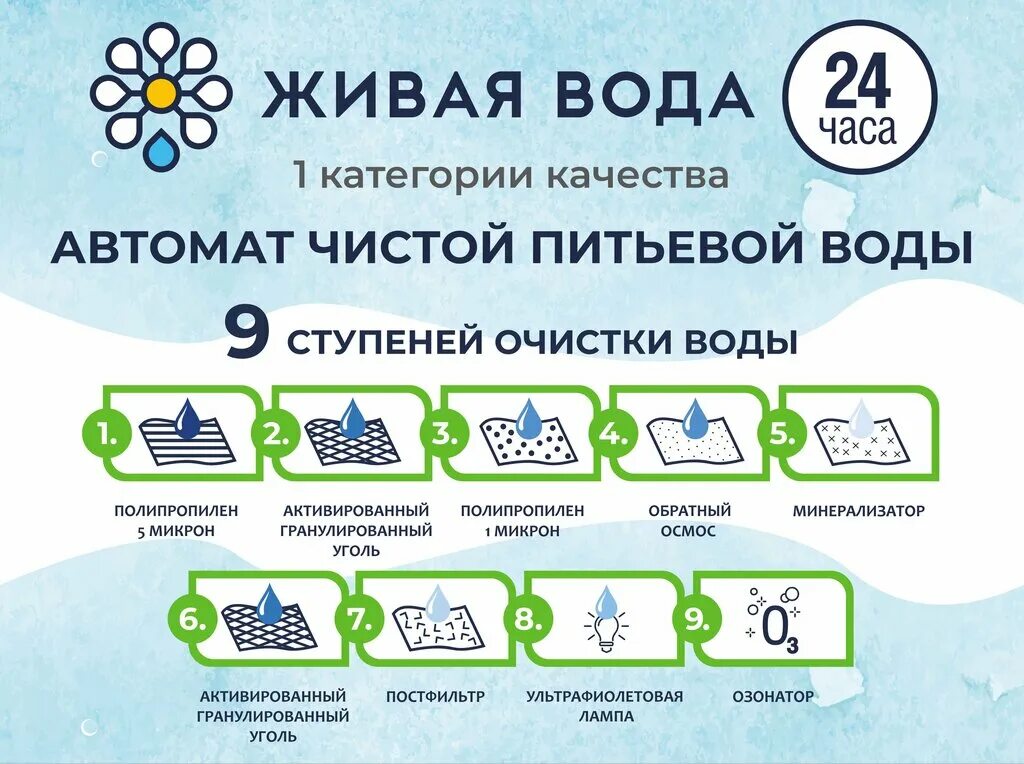 ЖИВАЯ ВОДА

24 часа

1 категории качества

АВТОМАТ ЧИСТОЙ ПИТЬЕВОЙ ВОДЫ

9 СТУПЕНЕЙ ОЧИСТКИ ВОДЫ

1.
ПОЛИПРОПИЛЕН 5 МИКРОН

2.
АКТИВИРОВАННЫЙ ГРАНУЛИРОВАННЫЙ УГОЛЬ

3.
ПОЛИПРОПИЛЕН 1 МИКРОН

4.
ОБРАТНЫЙ ОСМОС

5.
МИНЕРАЛИЗАТОР

6.
АКТИВИРОВАННЫЙ ГРАНУЛИРОВАННЫЙ УГОЛЬ

7.
ПОСТФИЛЬТР

8.
УЛЬТРАФИОЛЕТОВАЯ ЛАМПА

9.
$O_3$
ОЗОНАТОР